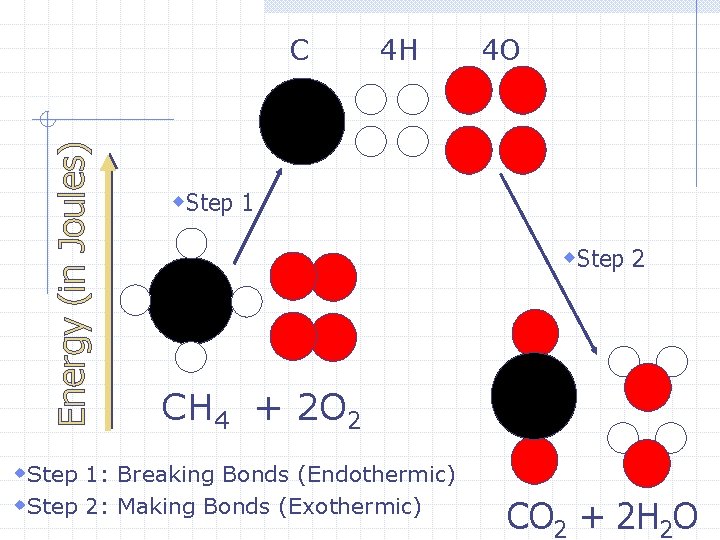 C 4H 4O

Energy (in Joules)

Step 1

Step 2

$CH_4 + 2O_2$

$CO_2 + 2H_2O$

Step 1: Breaking Bonds (Endothermic)

Step 2: Making Bonds (Exothermic)